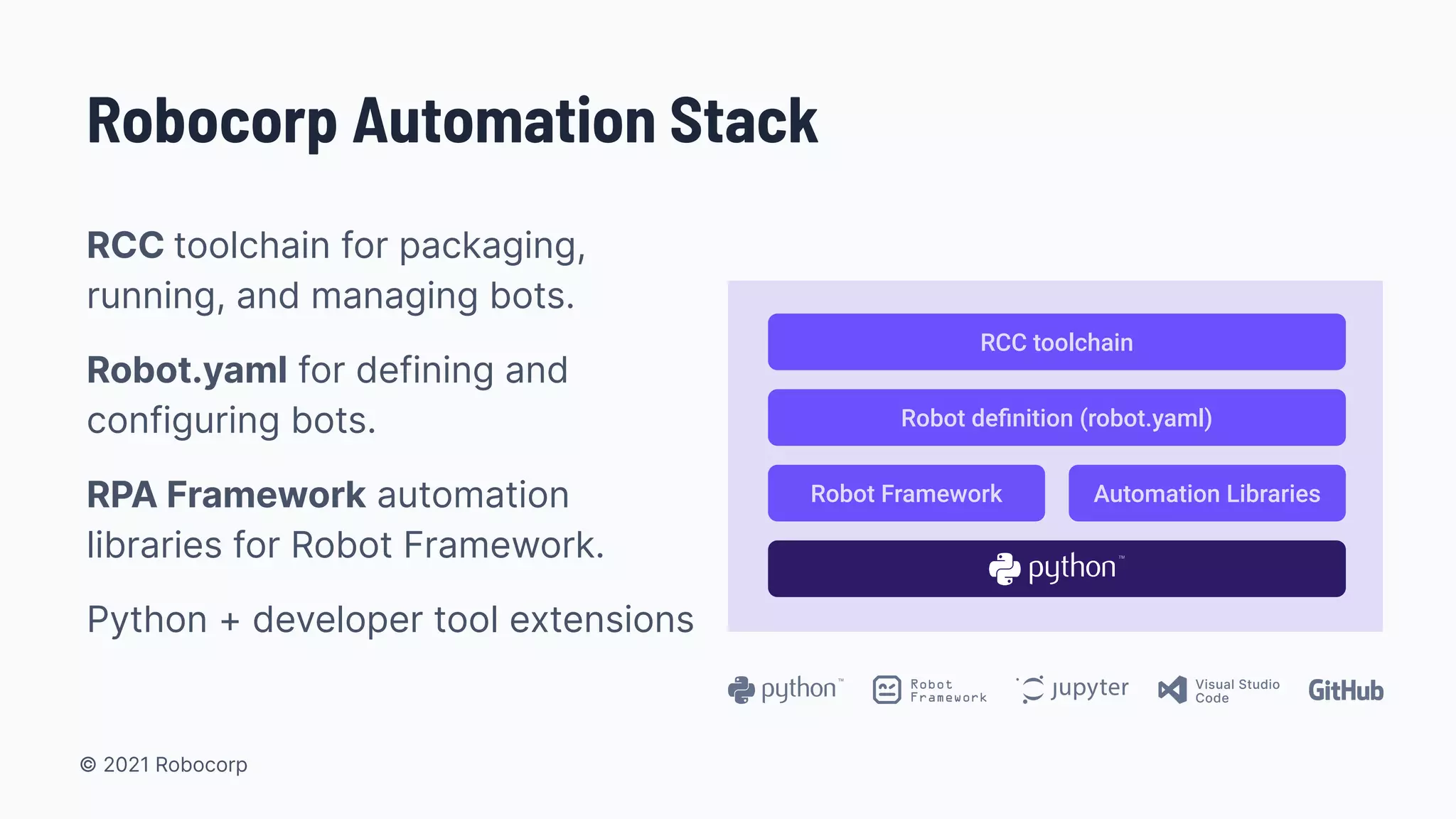 Robocorp Automation Stack

RCC toolchain for packaging, running, and managing bots.

Robot.yaml for defining and configuring bots.

RPA Framework automation libraries for Robot Framework.

Python + developer tool extensions

RCC toolchain

Robot definition (robot.yaml)

Robot Framework

Automation Libraries

python™

python™ Robot Framework jupyter Visual Studio Code GitHub

© 2021 Robocorp